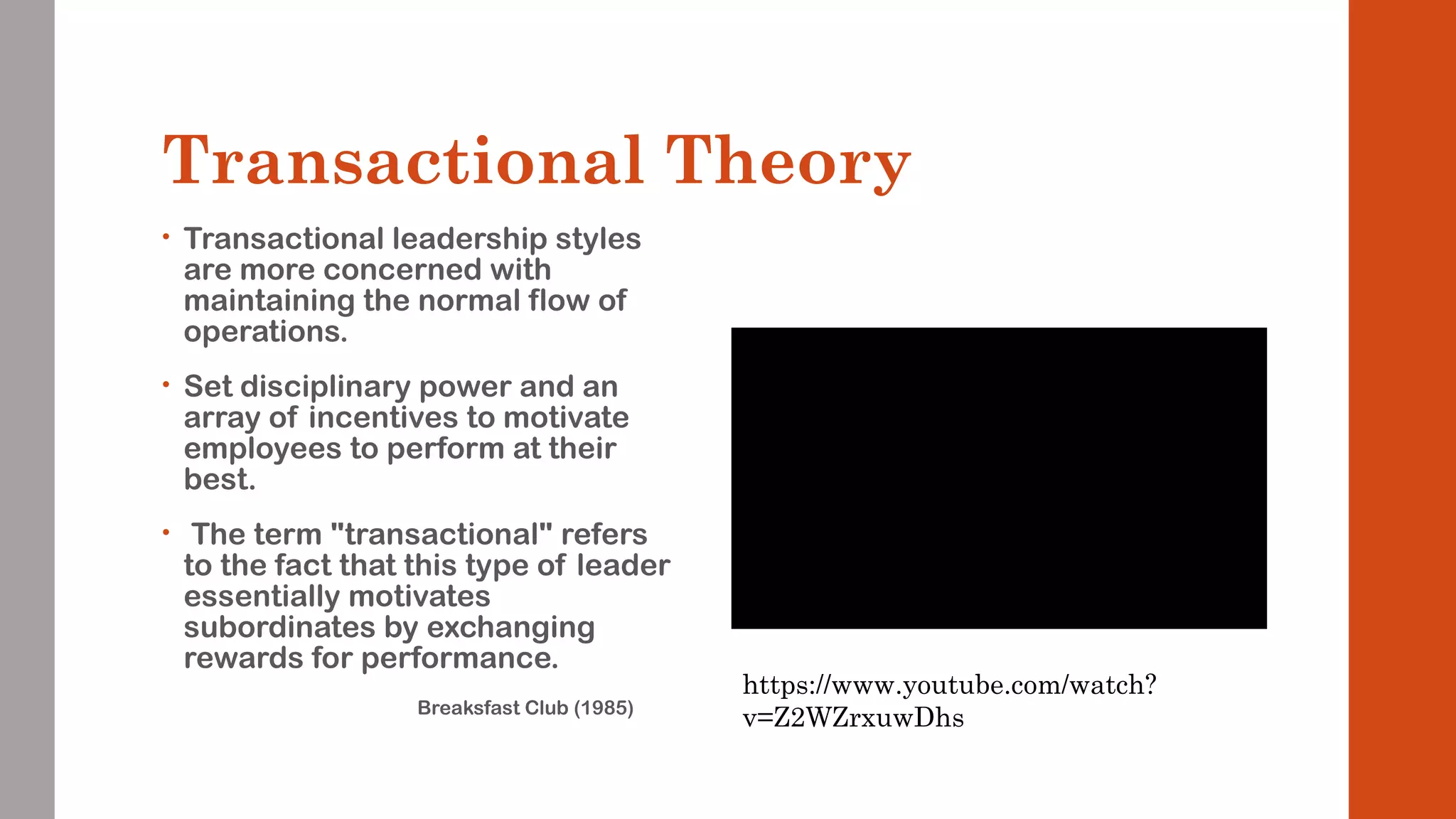 Transactional Theory

• Transactional leadership styles are more concerned with maintaining the normal flow of operations.

• Set disciplinary power and an array of incentives to motivate employees to perform at their best.

• The term "transactional" refers to the fact that this type of leader essentially motivates subordinates by exchanging rewards for performance.

Breaksfast Club (1985)

https://www.youtube.com/watch?v=Z2WZrxuwDhs